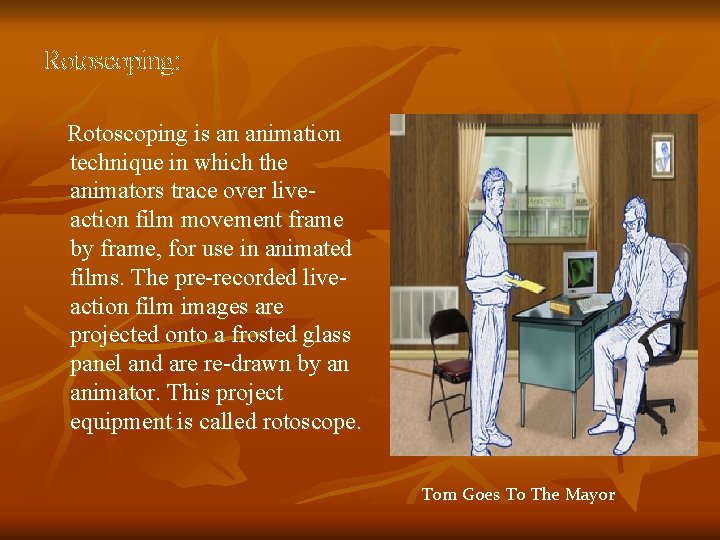 Rotoscoping:

Rotoscoping is an animation technique in which the animators trace over live-action film movement frame by frame, for use in animated films. The pre-recorded live-action film images are projected onto a frosted glass panel and are re-drawn by an animator. This project equipment is called rotoscope.

Tom Goes To The Mayor